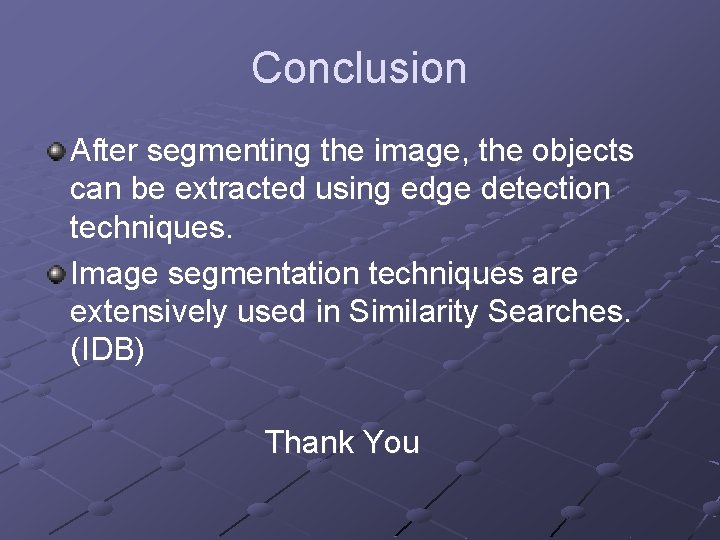 Conclusion

After segmenting the image, the objects can be extracted using edge detection techniques.

Image segmentation techniques are extensively used in Similarity Searches. (IDB)

Thank You